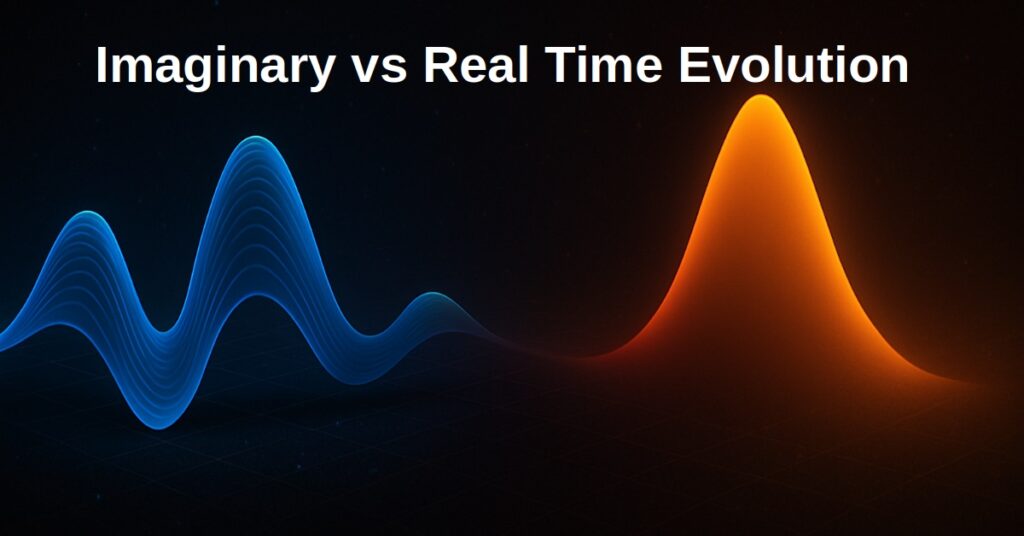 Imaginary vs Real Time Evolution